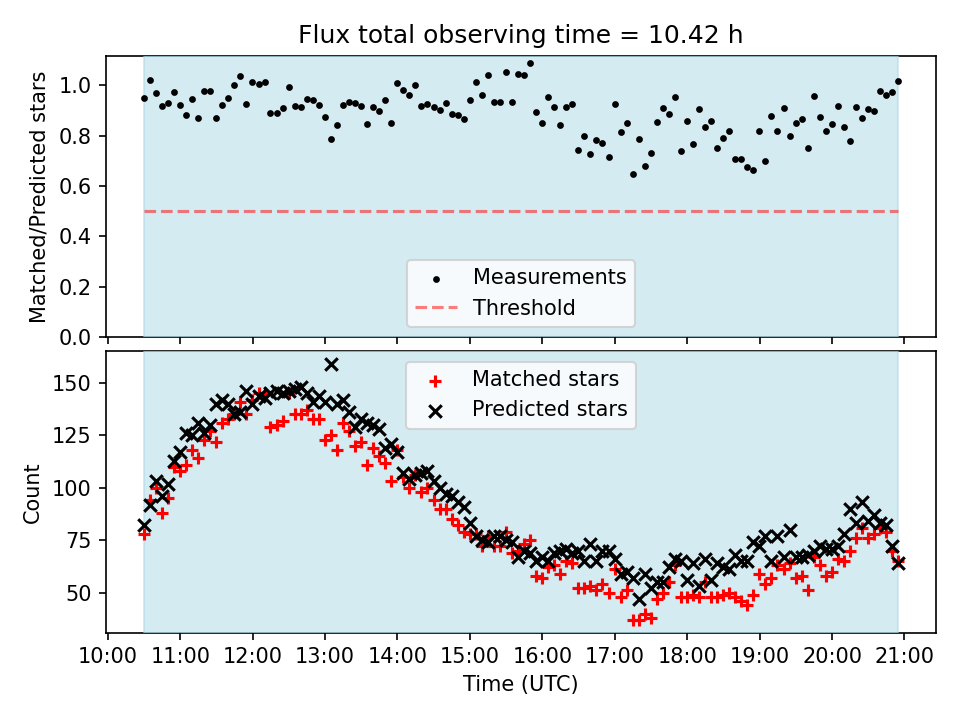 Flux total observing time = 10.42 h

Matched/Predicted stars

1.0
0.8
0.6
0.4
0.2
0.0

Measurements
Threshold

Count

150
125
100
75
50

Matched stars
Predicted stars

10:00 11:00 12:00 13:00 14:00 15:00 16:00 17:00 18:00 19:00 20:00 21:00

Time (UTC)